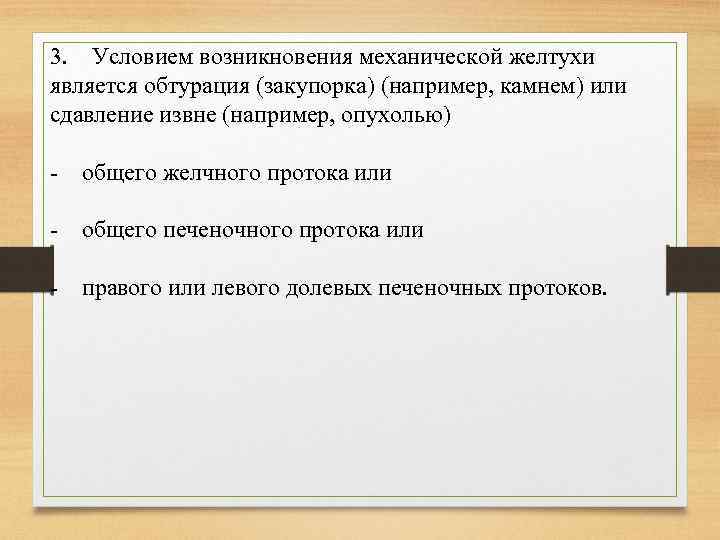 3. Условием возникновения механической желтухи является обтурация (закупорка) (например, камнем) или сдавление извне (например, опухолью)

- общего желчного протока или

- общего печеночного протока или

- правого или левого долевых печеночных протоков.